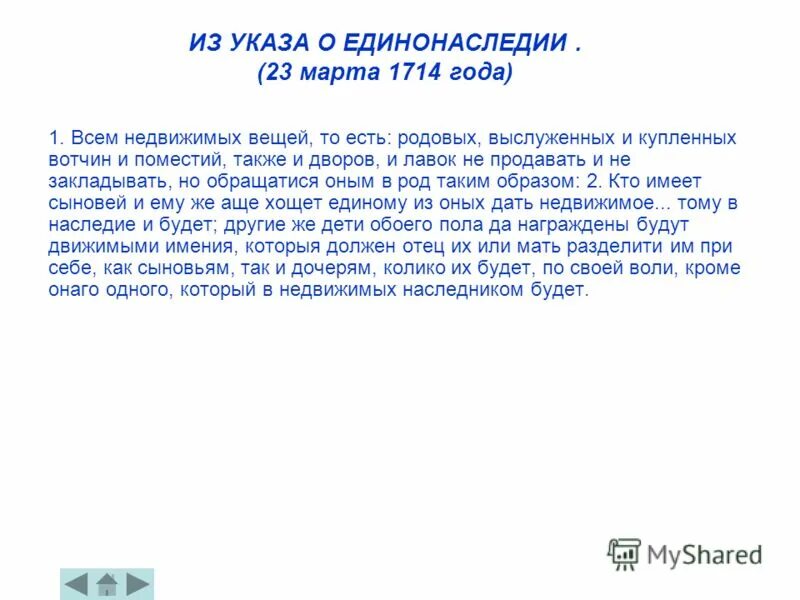 ИЗ УКАЗА О ЕДИНОНАСЛЕДИИ .
(23 марта 1714 года)

1. Всем недвижимых вещей, то есть: родовых, выслуженных и купленных вотчин и поместий, также и дворов, и лавок не продавать и не закладывать, но обращатися оным в род таким образом: 2. Кто имеет сыновей и ему же аще хощет единому из оных дать недвижимое... тому в наследие и будет; другие же дети обоего пола да награждены будут движимыми имения, которыя должен отец их или мать разделити им при себе, как сыновьям, так и дочерям, колико их будет, по своей воли, кроме онаго одного, который в недвижимых наследником будет.

MyShared